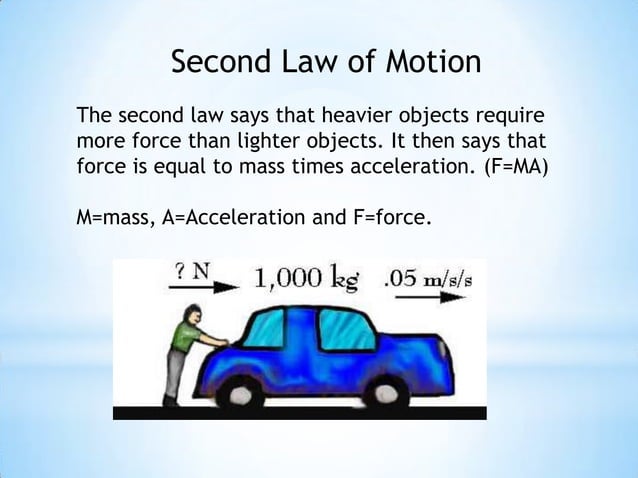 Second Law of Motion

The second law says that heavier objects require more force than lighter objects. It then says that force is equal to mass times acceleration. (F=MA)

M=mass, A=Acceleration and F=force.

? N 1,000 kg .05 m/s/s